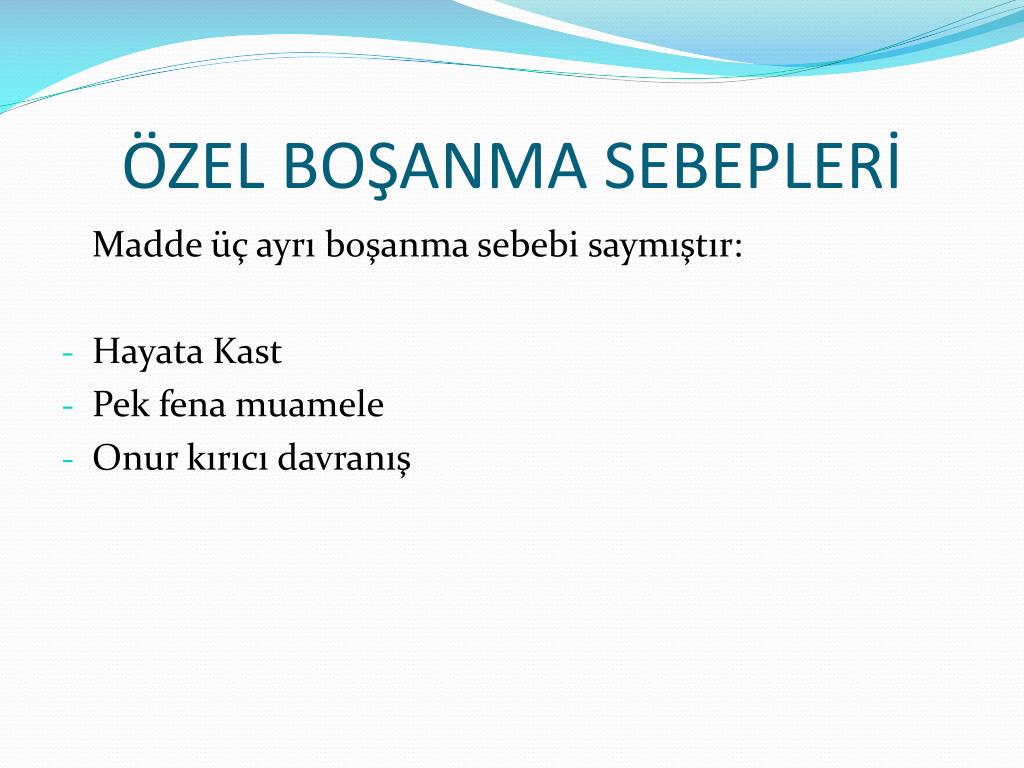 ÖZEL BOŞANMA SEBEPLERİ

Madde üç ayrı boşanma sebebi saymıştır:

- Hayata Kast
- Pek fena muamele
- Onur kırıcı davranış